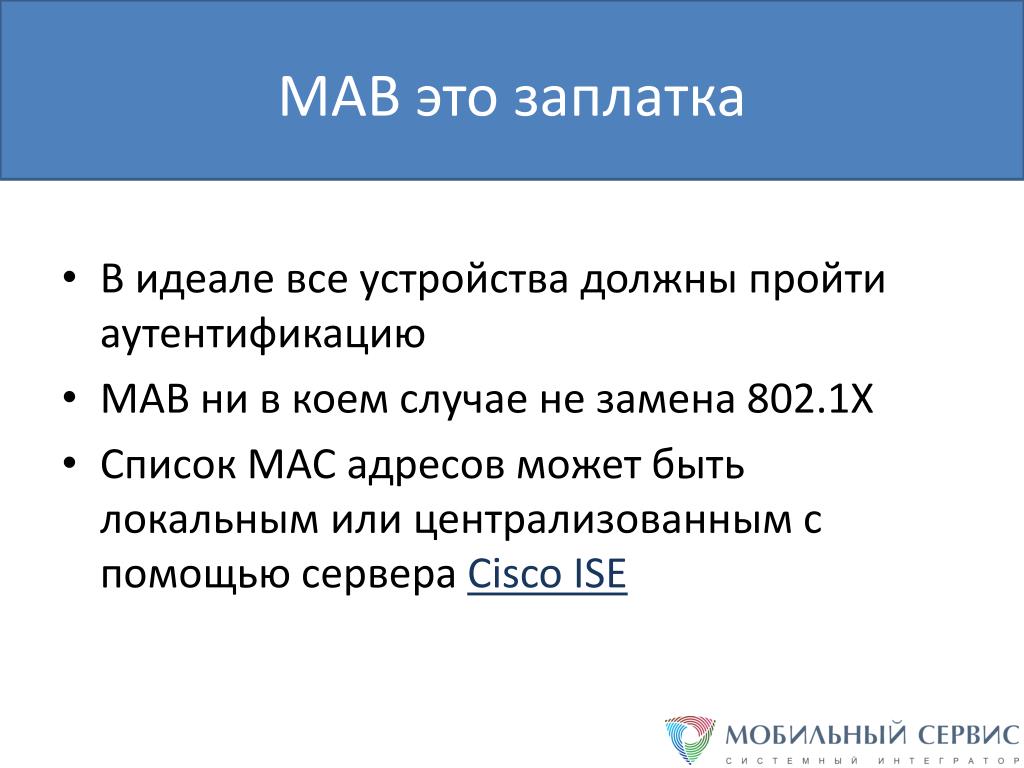 MAB это заплатка

• В идеале все устройства должны пройти аутентификацию
• MAB ни в коем случае не замена 802.1X
• Список MAC адресов может быть локальным или централизованным с помощью сервера Cisco ISE

МОБИЛЬНЫЙ СЕРВИС
СИСТЕМНЫЙ ИНТЕГРАТОР